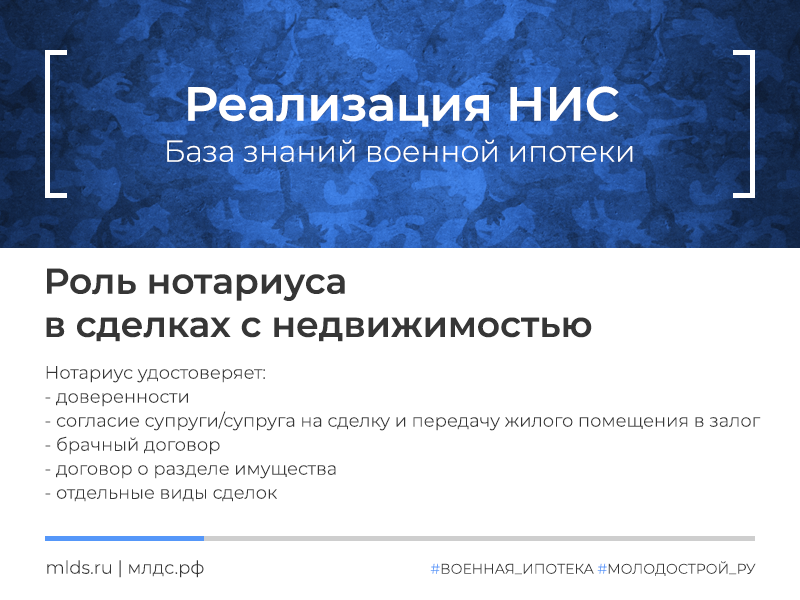 Реализация НИС
База знаний военной ипотеки

Роль нотариуса
в сделках с недвижимостью

Нотариус удостоверяет:
- доверенности
- согласие супруги/супруга на сделку и передачу жилого помещения в залог
- брачный договор
- договор о разделе имущества
- отдельные виды сделок

mlds.ru | млдс.рф

#ВОЕННАЯ_ИПОТЕКА #МОЛОДОСТРОЙ_РУ